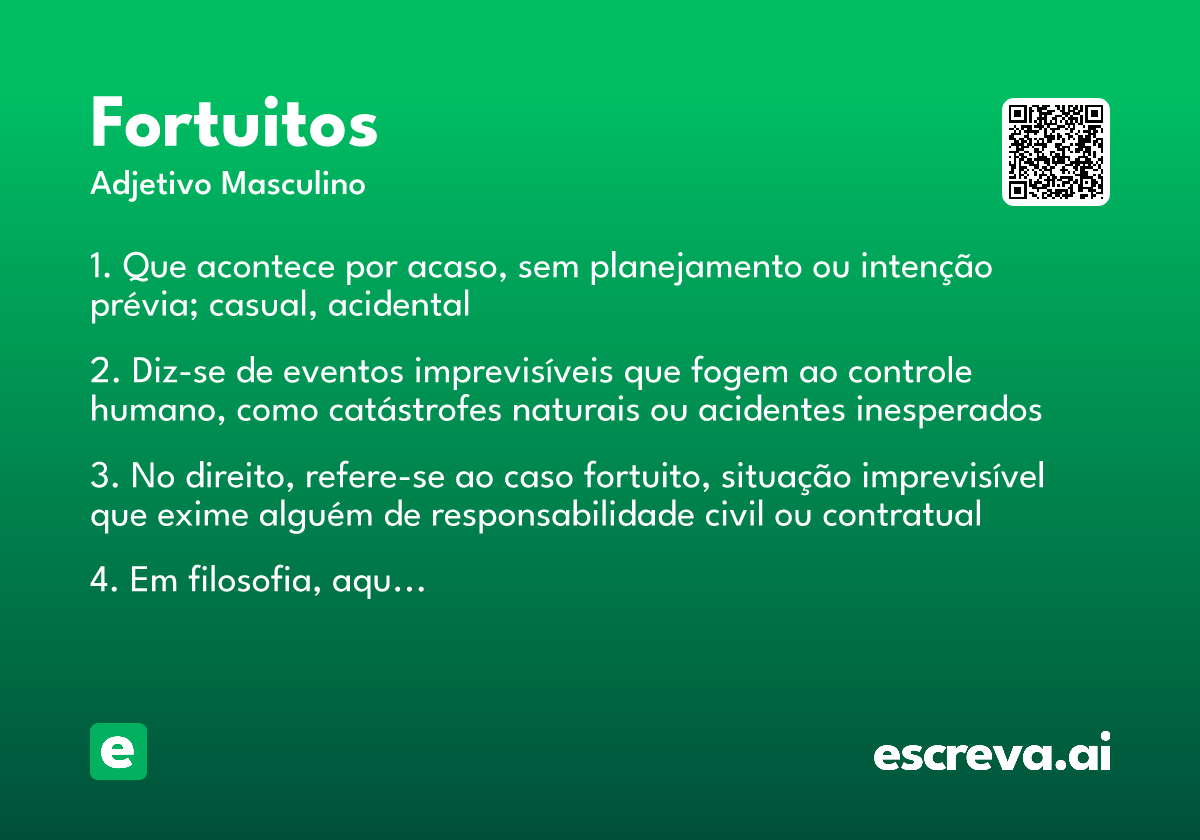 Fortuitos
Adjetivo Masculino

1. Que acontece por acaso, sem planejamento ou intenção prévia; casual, acidental

2. Diz-se de eventos imprevisíveis que fogem ao controle humano, como catástrofes naturais ou acidentes inesperados

3. No direito, refere-se ao caso fortuito, situação imprevisível que exime alguém de responsabilidade civil ou contratual

4. Em filosofia, aqu...

e

escreva.ai